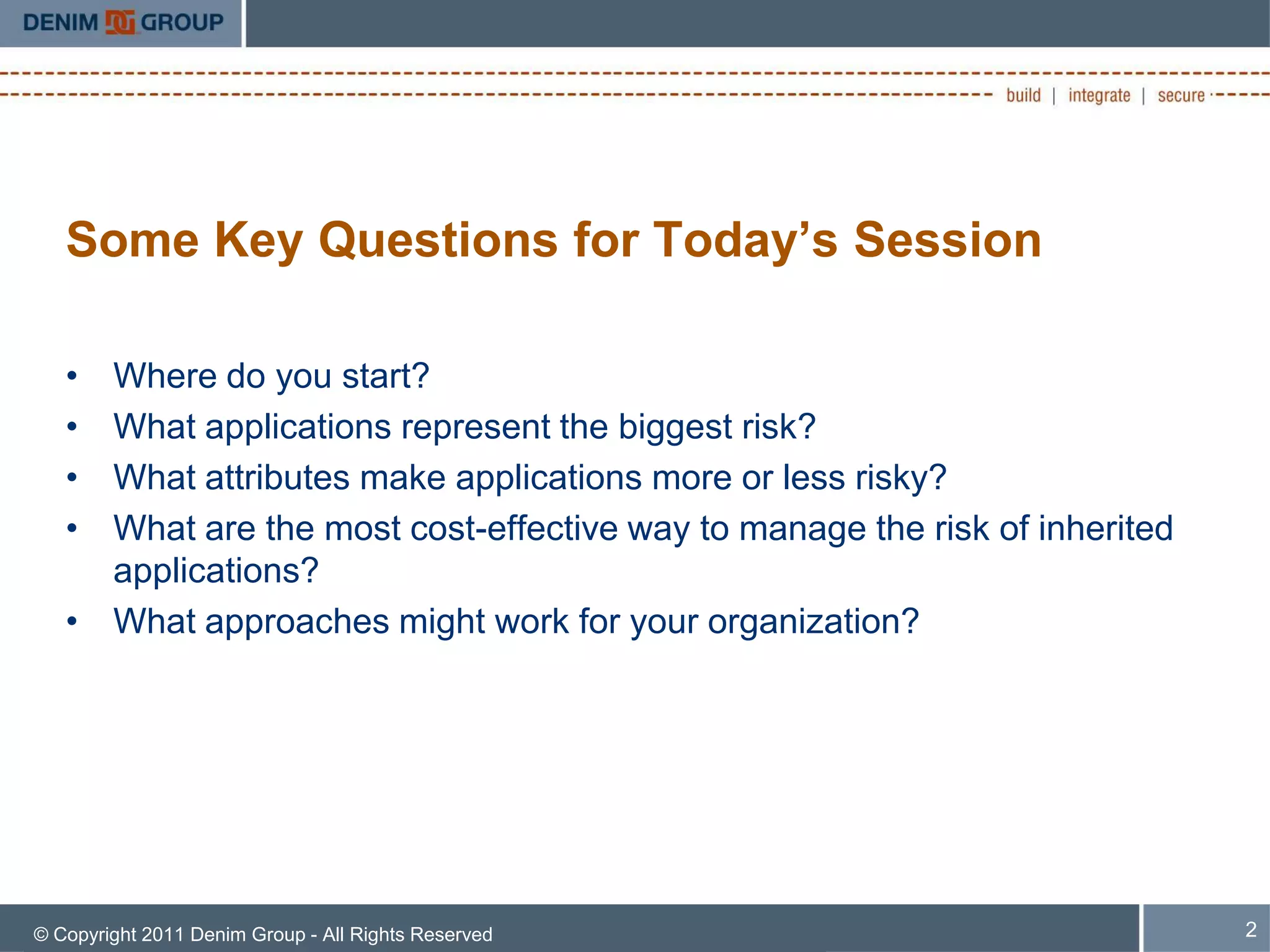 DENIM GROUP

build | integrate | secure

Some Key Questions for Today’s Session

• Where do you start?
• What applications represent the biggest risk?
• What attributes make applications more or less risky?
• What are the most cost-effective way to manage the risk of inherited applications?
• What approaches might work for your organization?

© Copyright 2011 Denim Group - All Rights Reserved

2